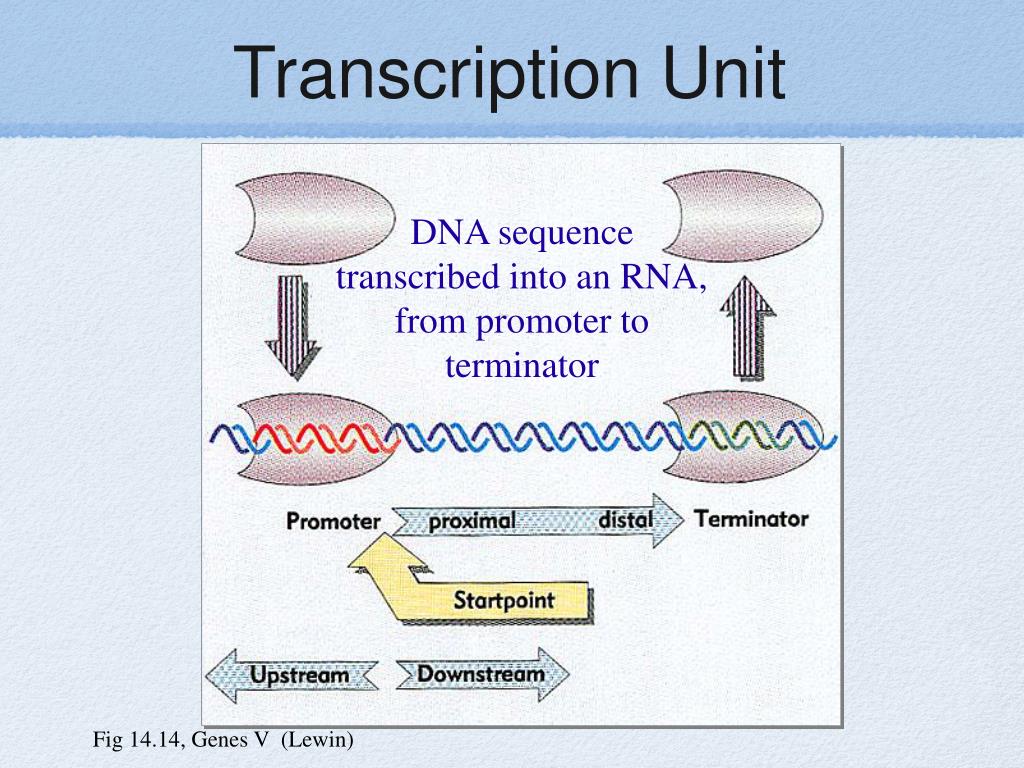 Transcription Unit

DNA sequence transcribed into an RNA, from promoter to terminator

Promoter

proximal

distal

Terminator

Startpoint

Upstream

Downstream

Fig 14.14, Genes V (Lewin)